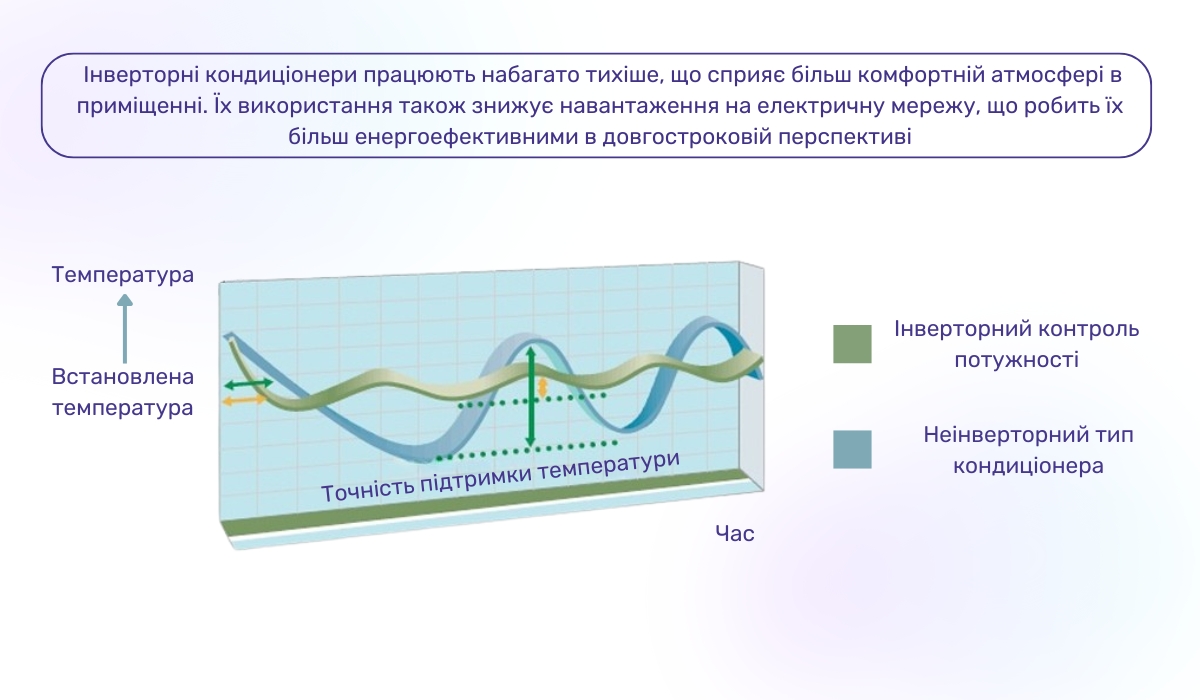 Інверторні кондиціонери працюють набагато тихіше, що сприяє більш комфортній атмосфері в приміщенні. Їх використання також знижує навантаження на електричну мережу, що робить їх більш енергоефективними в довгостроковій перспективі

Температура

Встановлена температура

Точність підтримки температури

Час

Інверторний контроль потужності

Неінверторний тип кондиціонера